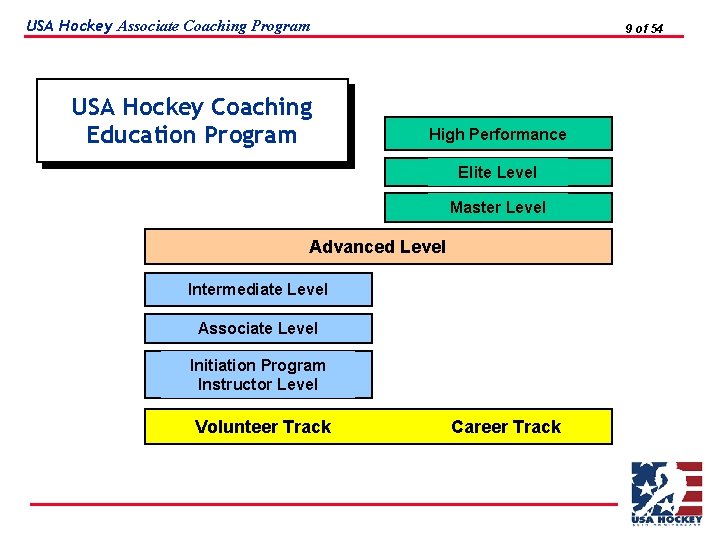 USA Hockey Associate Coaching Program

9 of 54

USA Hockey Coaching Education Program

High Performance

Elite Level

Master Level

Advanced Level

Intermediate Level

Associate Level

Initiation Program Instructor Level

Volunteer Track

Career Track

USA HOCKEY